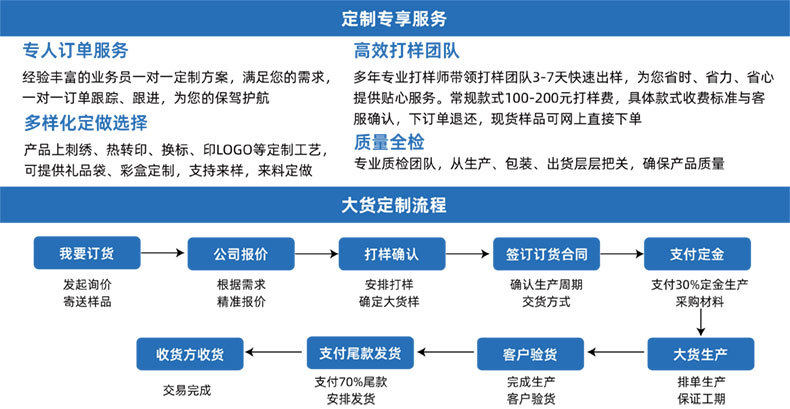 定制专享服务

专人订单服务

经验丰富的业务员一对一定制方案，满足您的需求，一对一订单跟踪、跟进，为您的保驾护航

多样化定做选择

产品上刺绣、热转印、换标、印LOGO等定制工艺，可提供礼品袋、彩盒定制，支持来样，来料定做

高效打样团队

多年专业打样师带领打样团队3-7天快速出样，为您省时、省力、省心提供贴心服务。常规款式100-200元打样费，具体款式收费标准与客服确认，下订单退还，现货样品可网上直接下单

质量全检

专业质检团队，从生产、包装、出货层层把关，确保产品质量

大货定制流程

我要订货
发起询价
寄送样品

公司报价
根据需求
精准报价

打样确认
安排打样
确定大货样

签订订货合同
确认生产周期
交货方式

支付定金
支付30%定金生产
采购材料

大货生产
排单生产
保证工期

客户验货
完成生产
客户验货

支付尾款发货
支付70%尾款
安排发货

收货方收货
交易完成